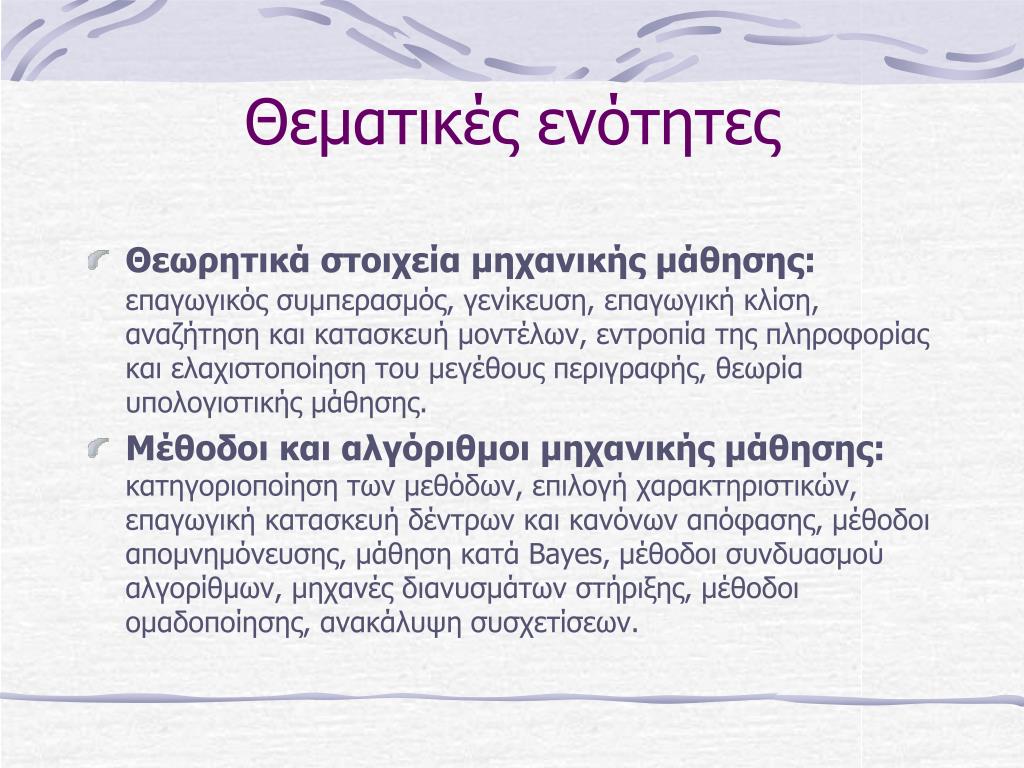 Θεματικές ενότητες

Θεωρητικά στοιχεία μηχανικής μάθησης: επαγωγικός συμπερασμός, γενίκευση, επαγωγική κλίση, αναζήτηση και κατασκευή μοντέλων, εντροπία της πληροφορίας και ελαχιστοποίηση του μεγέθους περιγραφής, θεωρία υπολογιστικής μάθησης.

Μέθοδοι και αλγόριθμοι μηχανικής μάθησης: κατηγοριοποίηση των μεθόδων, επιλογή χαρακτηριστικών, επαγωγική κατασκευή δέντρων και κανόνων απόφασης, μέθοδοι απομνημόνευσης, μάθηση κατά Bayes, μέθοδοι συνδυασμού αλγορίθμων, μηχανές διανυσμάτων στήριξης, μέθοδοι ομαδοποίησης, ανακάλυψη συσχετίσεων.